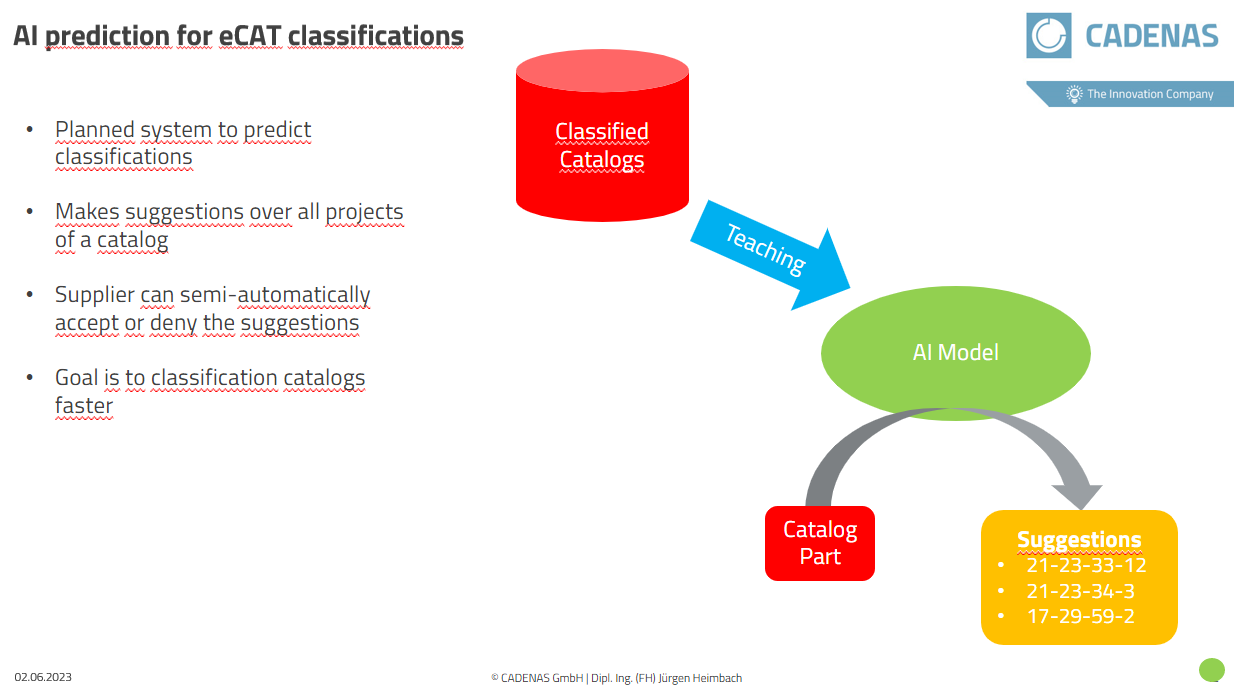 AI prediction for eCAT classifications

CADENAS

The Innovation Company

• Planned system to predict classifications

• Makes suggestions over all projects of a catalog

• Supplier can semi-automatically accept or deny the suggestions

• Goal is to classification catalogs faster

Classified Catalogs

Teaching

AI Model

Catalog Part

Suggestions
• 21-23-33-12
• 21-23-34-3
• 17-29-59-2

02.06.2023

© CADENAS GmbH | Dipl. Ing. (FH) Jürgen Heimbach